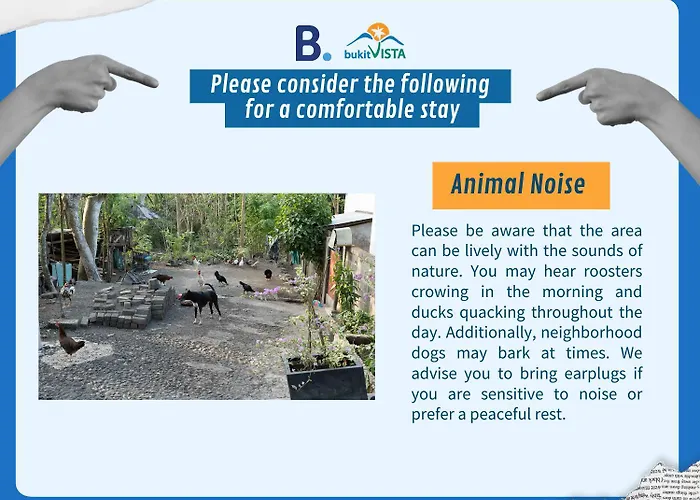 B.

bukitVISTA

Please consider the following for a comfortable stay

Animal Noise

Please be aware that the area can be lively with the sounds of nature. You may hear roosters crowing in the morning and ducks quacking throughout the day. Additionally, neighborhood dogs may bark at times. We advise you to bring earplugs if you are sensitive to noise or prefer a peaceful rest.